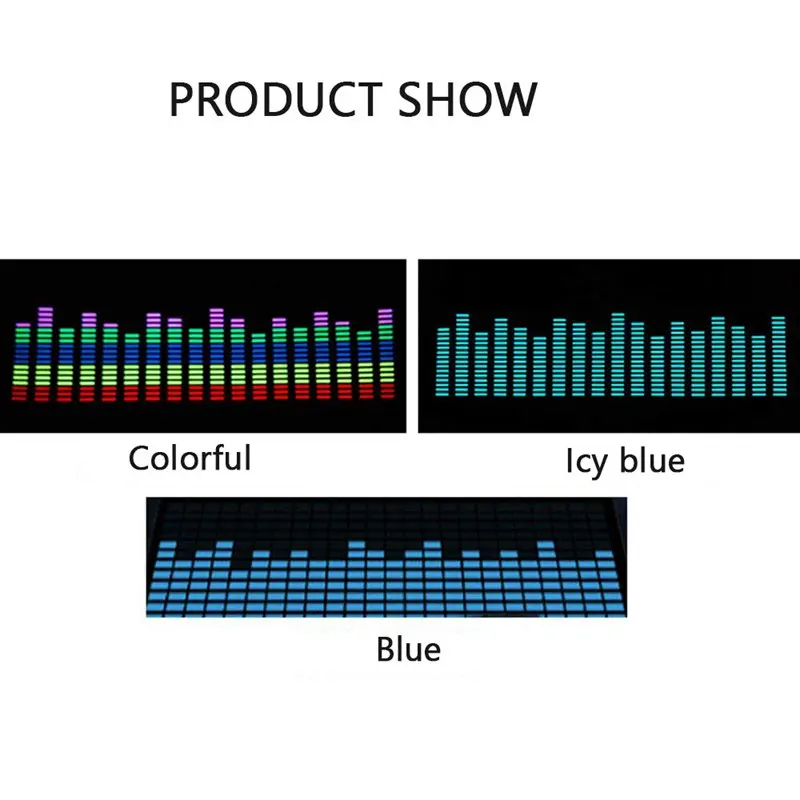 PRODUCT SHOW

Colorful

Icy blue

Blue